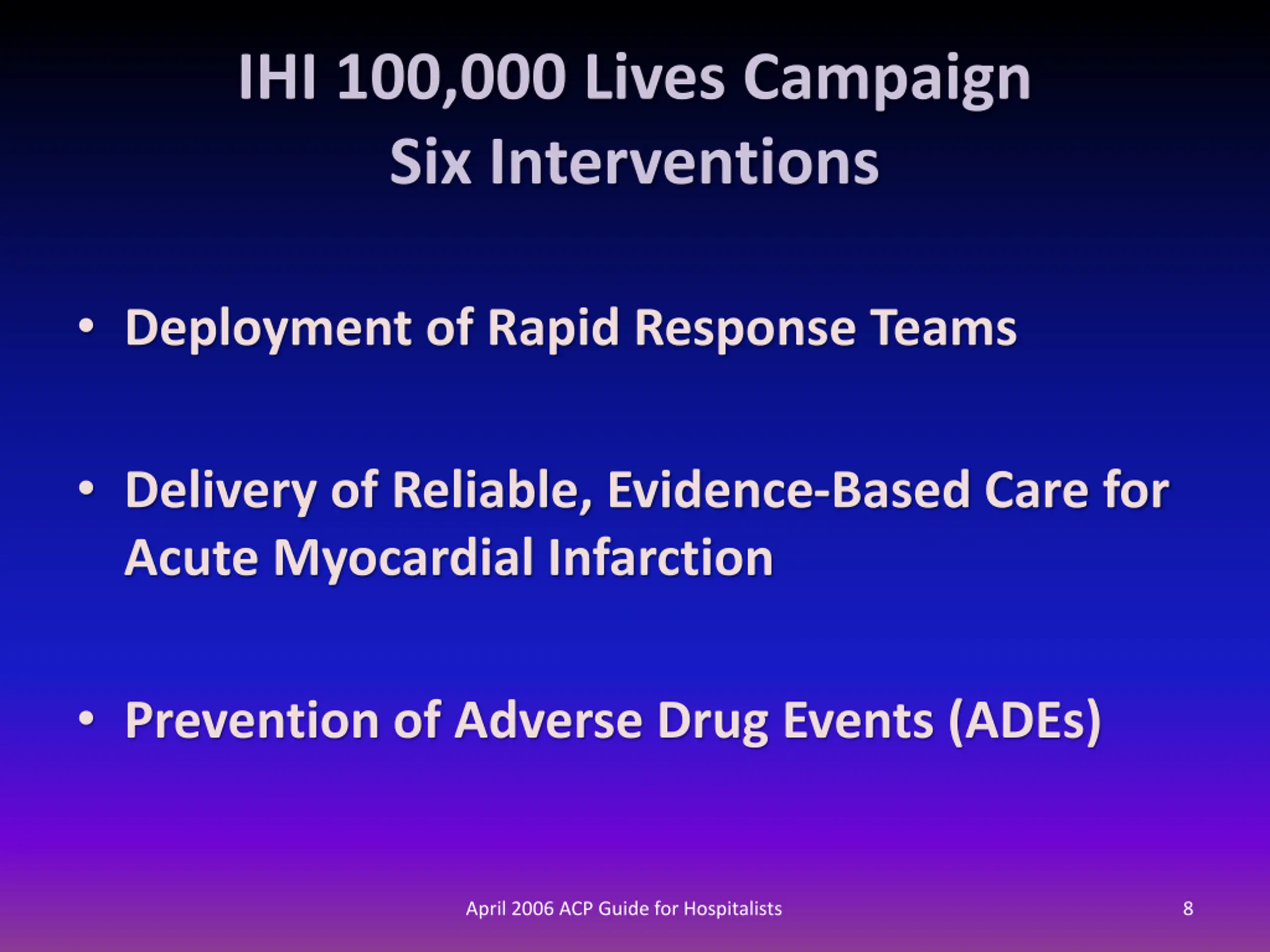 IHI 100,000 Lives Campaign
Six Interventions

• Deployment of Rapid Response Teams

• Delivery of Reliable, Evidence-Based Care for Acute Myocardial Infarction

• Prevention of Adverse Drug Events (ADEs)

April 2006 ACP Guide for Hospitalists

8